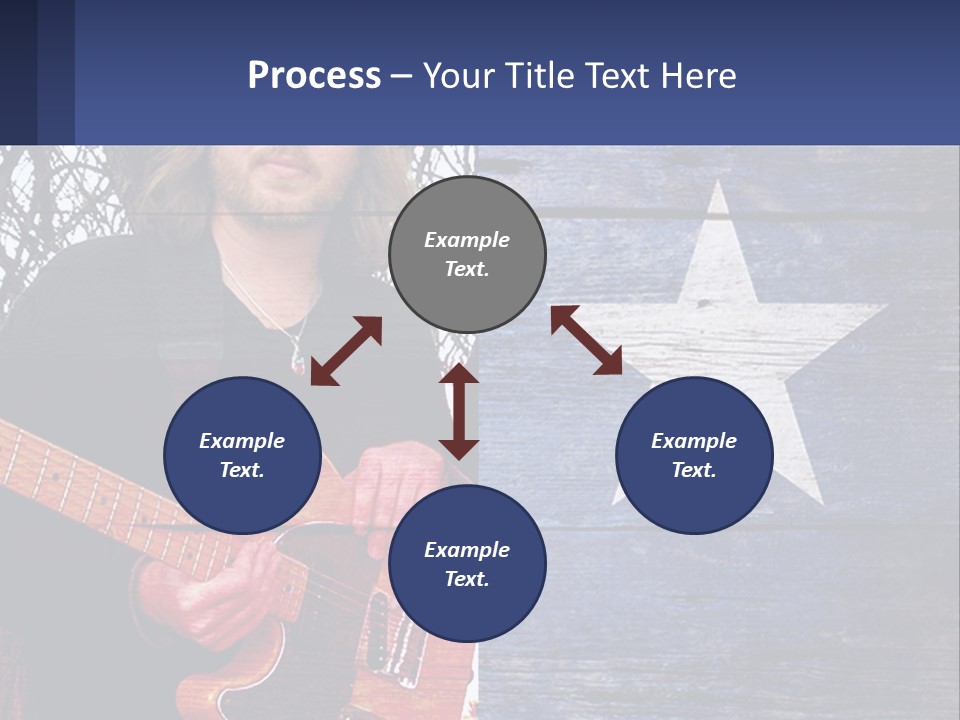 Process – Your Title Text Here

Example Text.

Example Text.

Example Text.

Example Text.